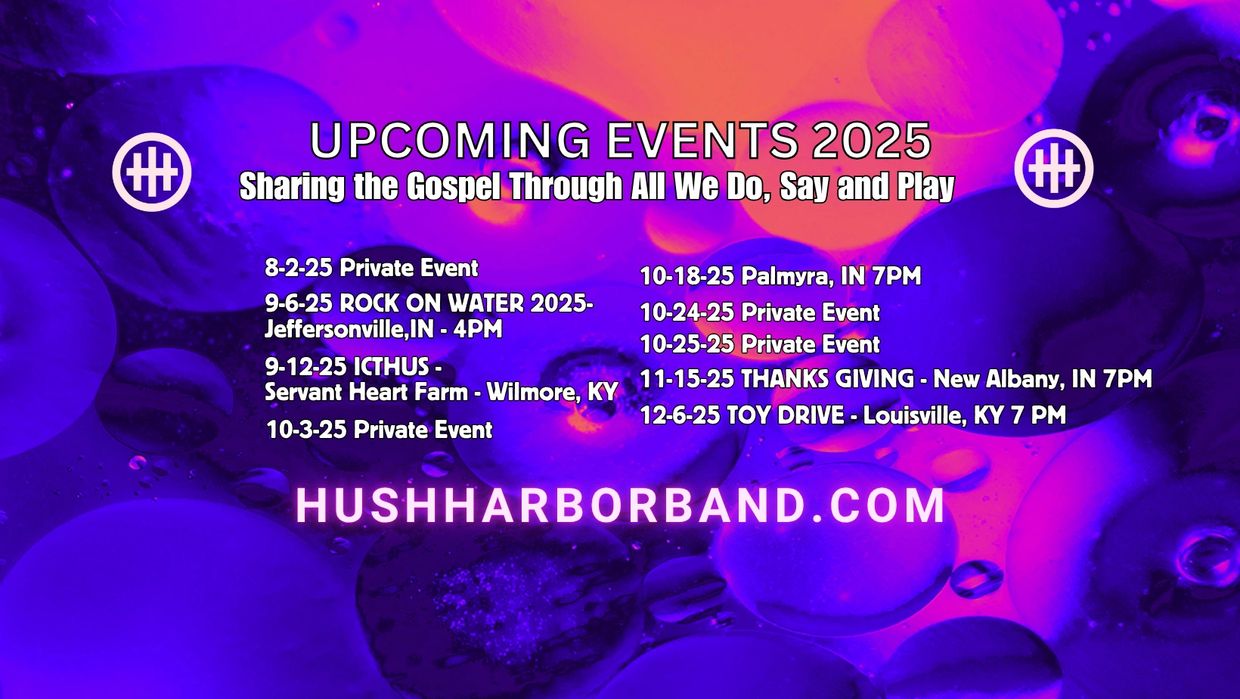 UPCOMING EVENTS 2025
Sharing the Gospel Through All We Do, Say and Play

8-2-25 Private Event
9-6-25 ROCK ON WATER 2025- Jeffersonville,IN - 4PM
9-12-25 ICTHUS - Servant Heart Farm - Wilmore, KY
10-3-25 Private Event

10-18-25 Palmyra, IN 7PM
10-24-25 Private Event
10-25-25 Private Event
11-15-25 THANKS GIVING - New Albany, IN 7PM
12-6-25 TOY DRIVE - Louisville, KY 7 PM

HUSHHARBORBAND.COM